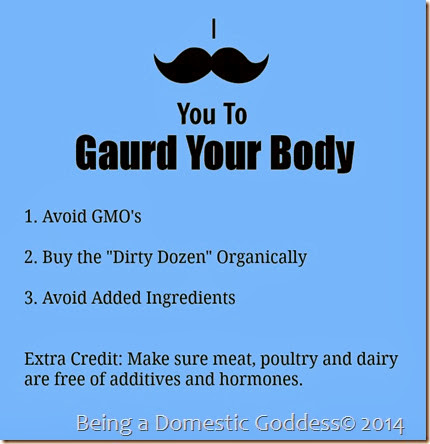 I

You To
Gaurd Your Body

1. Avoid GMO's

2. Buy the "Dirty Dozen" Organically

3. Avoid Added Ingredients

Extra Credit: Make sure meat, poultry and dairy are free of additives and hormones.

Being a Domestic Goddess© 2014